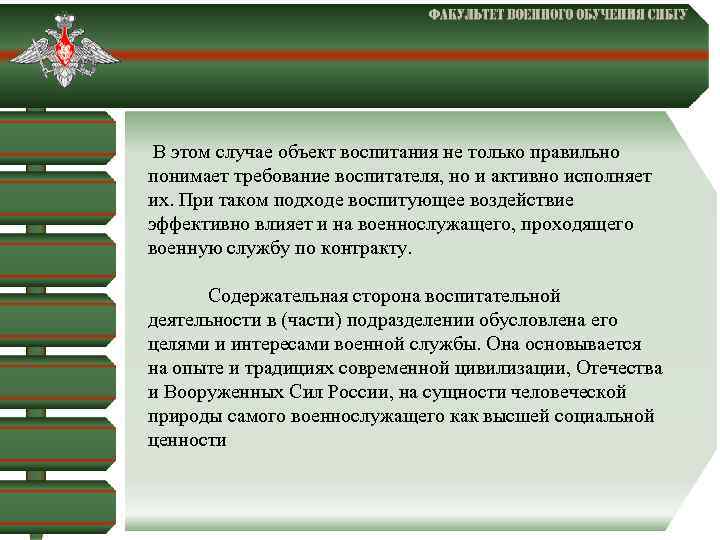 ФАКУЛЬТЕТ ВОЕННОГО ОБУЧЕНИЯ СИБГУ

В этом случае объект воспитания не только правильно понимает требование воспитателя, но и активно исполняет их. При таком подходе воспитующее воздействие эффективно влияет и на военнослужащего, проходящего военную службу по контракту.

Содержательная сторона воспитательной деятельности в (части) подразделении обусловлена его целями и интересами военной службы. Она основывается на опыте и традициях современной цивилизации, Отечества и Вооруженных Сил России, на сущности человеческой природы самого военнослужащего как высшей социальной ценности